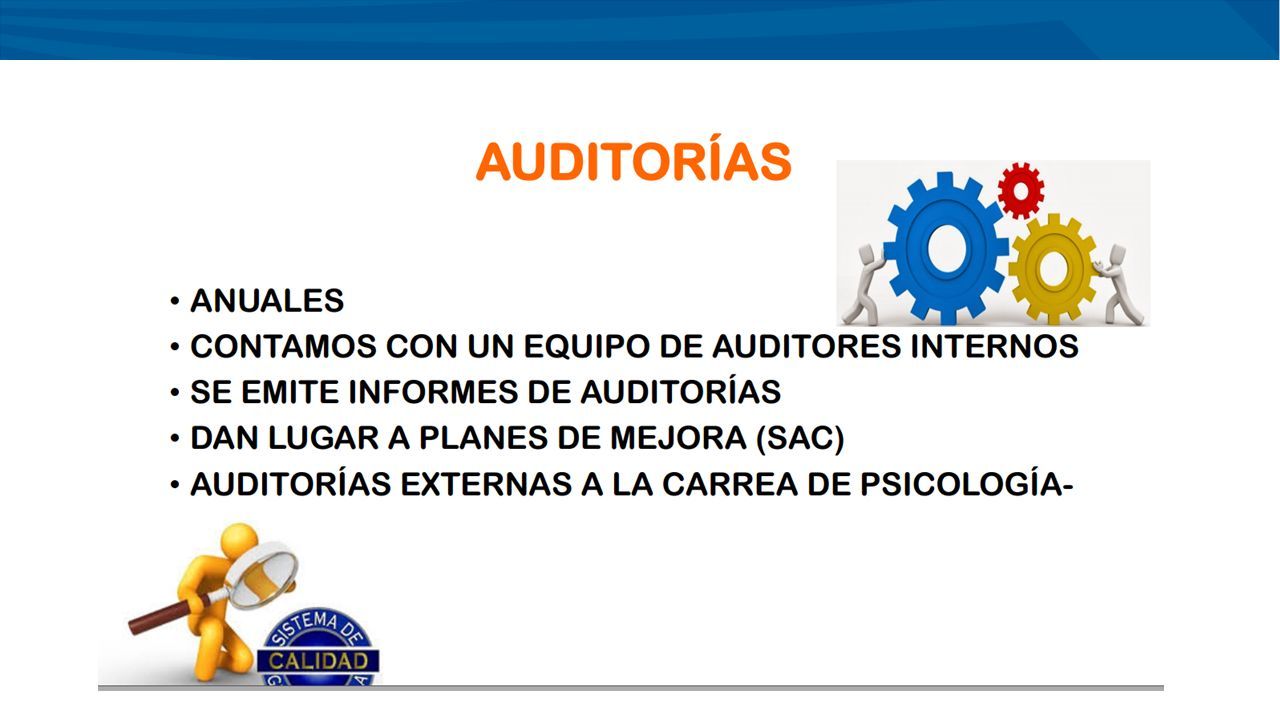 AUDITORÍAS

• ANUALES
• CONTAMOS CON UN EQUIPO DE AUDITORES INTERNOS
• SE EMITE INFORMES DE AUDITORÍAS
• DAN LUGAR A PLANES DE MEJORA (SAC)
• AUDITORÍAS EXTERNAS A LA CARREA DE PSICOLOGÍA-

SISTEMA DE
CALIDAD